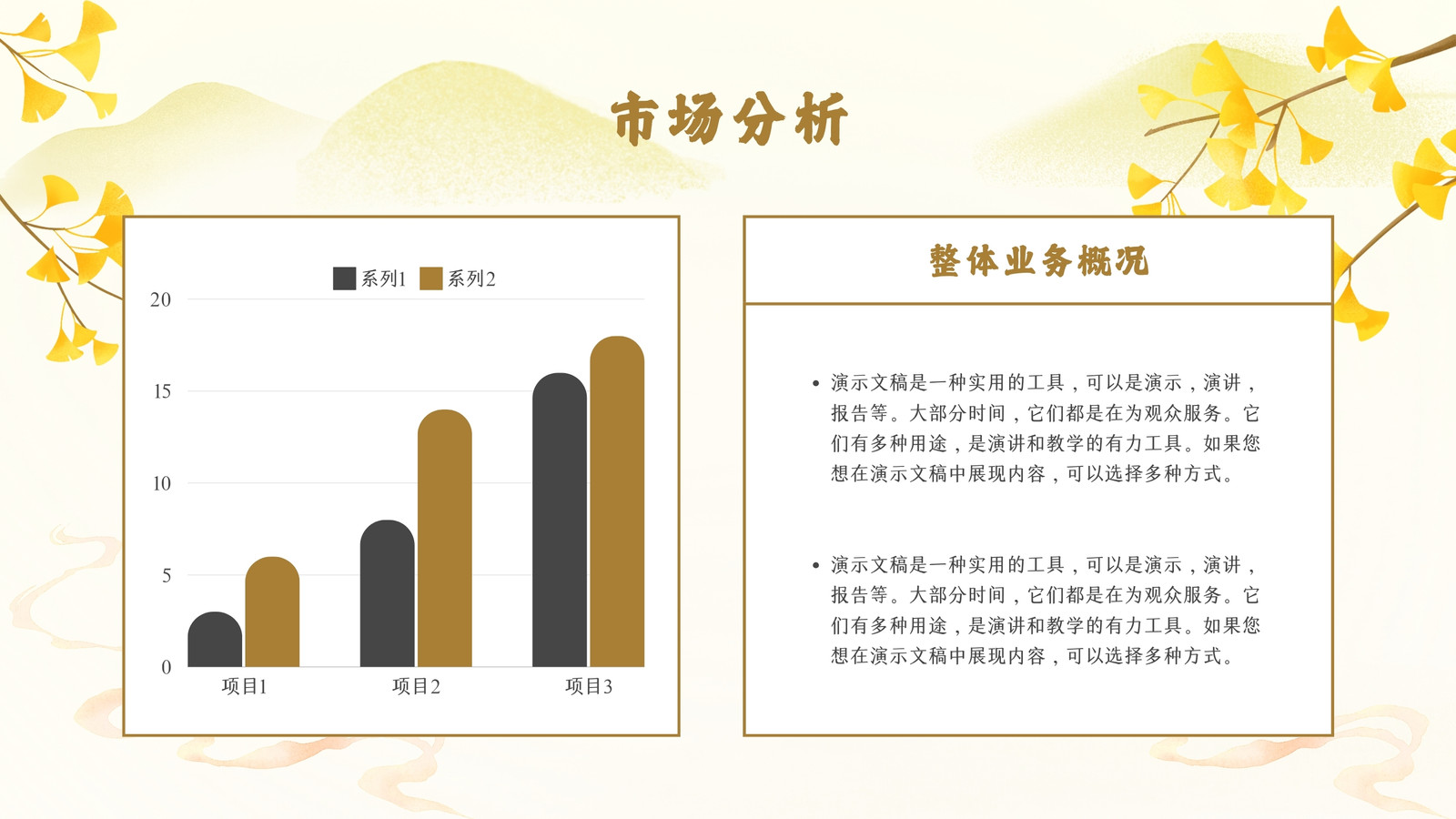 市场分析

系列1 系列2

20
15
10
5
0

项目1 项目2 项目3

整体业务概况

• 演示文稿是一种实用的工具，可以是演示，演讲，报告等。大部分时间，它们都是在为观众服务。它们有多种用途，是演讲和教学的有力工具。如果您想在演示文稿中展现内容，可以选择多种方式。

• 演示文稿是一种实用的工具，可以是演示，演讲，报告等。大部分时间，它们都是在为观众服务。它们有多种用途，是演讲和教学的有力工具。如果您想在演示文稿中展现内容，可以选择多种方式。